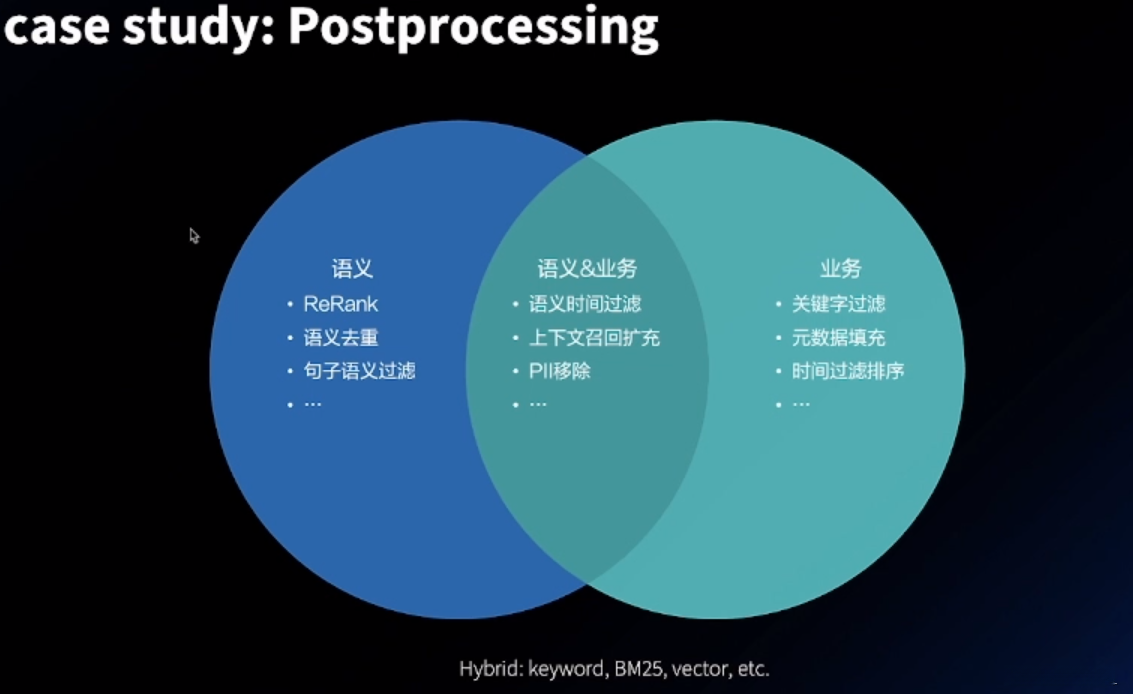 case study: Postprocessing

语义
• ReRank
• 语义去重
• 句子语义过滤
• …

语义&业务
• 语义时间过滤
• 上下文召回扩充
• PII移除
• …

业务
• 关键字过滤
• 元数据填充
• 时间过滤排序
• …

Hybrid: keyword, BM25, vector, etc.